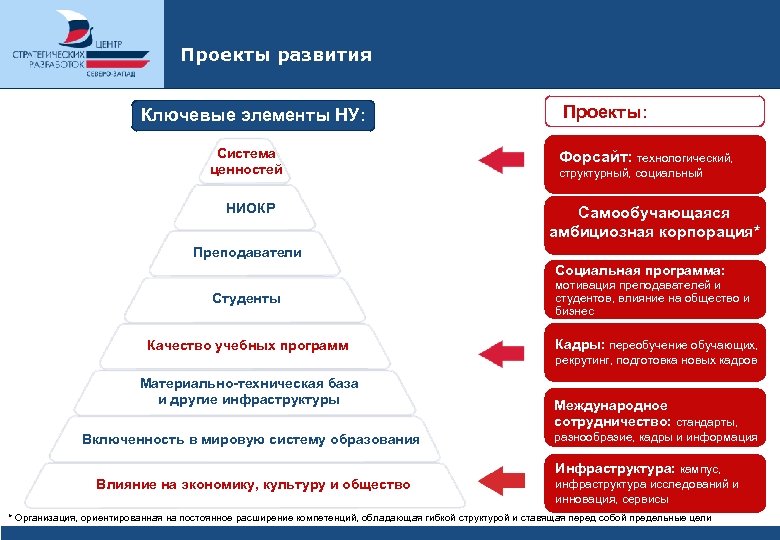 ЦЕНТР СТРАТЕГИЧЕСКИХ РАЗРАБОТОК СЕВЕРО-ЗАПАД

Проекты развития

Ключевые элементы НУ:

Система ценностей

НИОКР

Преподаватели

Студенты

Качество учебных программ

Материально-техническая база и другие инфраструктуры

Включенность в мировую систему образования

Влияние на экономику, культуру и общество

Проекты:

Форсайт: технологический, структурный, социальный

Самообучающаяся амбициозная корпорация*

Социальная программа: мотивация преподавателей и студентов, влияние на общество и бизнес

Кадры: переобучение обучающих, рекрутинг, подготовка новых кадров

Международное сотрудничество: стандарты, разнообразие, кадры и информация

Инфраструктура: кампус, инфраструктура исследований и инновация, сервисы

* Организация, ориентированная на постоянное расширение компетенций, обладающая гибкой структурой и ставящая перед собой предельные цели